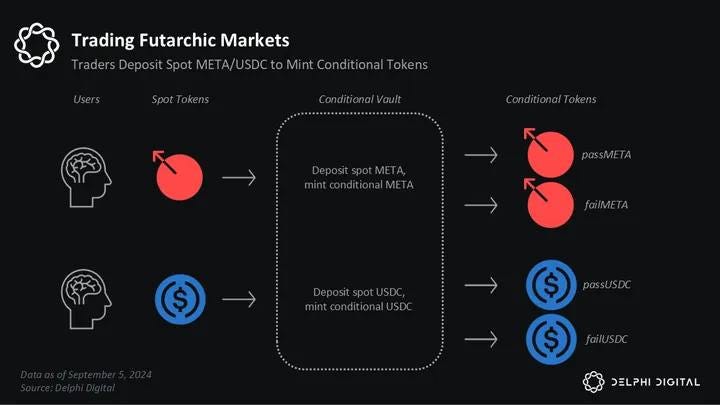 Trading Futarchic Markets
Traders Deposit Spot META/USDC to Mint Conditional Tokens

Users

Spot Tokens

Conditional Vault

Conditional Tokens

Deposit spot META, mint conditional META

passMETA

failMETA

Deposit spot USDC, mint conditional USDC

passUSDC

failUSDC

Data as of September 5, 2024
Source: Delphi Digital

DELPHI DIGITAL